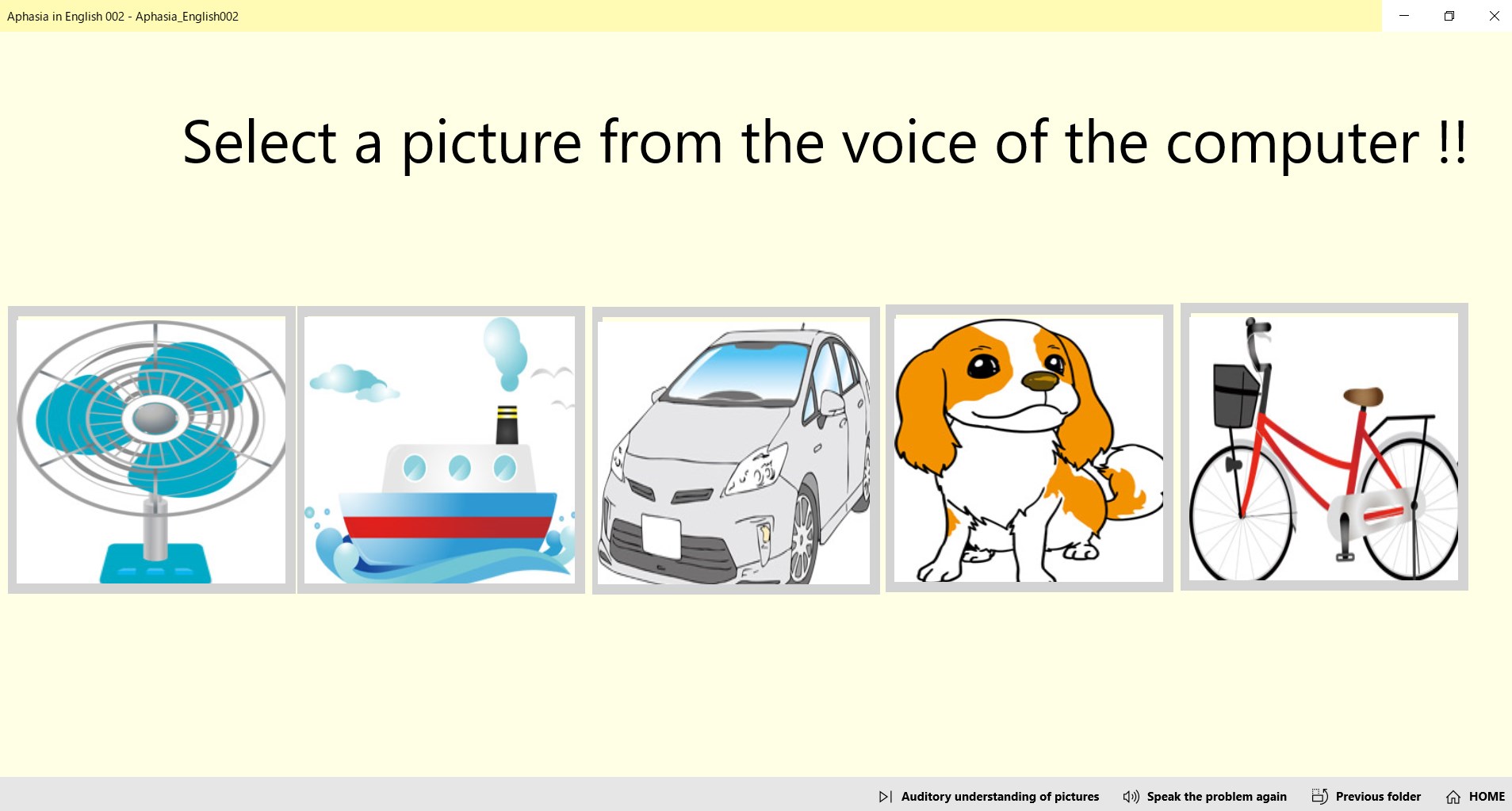 Aphasia in English 002 - Aphasia_English002

Select a picture from the voice of the computer !!

Auditory understanding of pictures
Speak the problem again
Previous folder
HOME